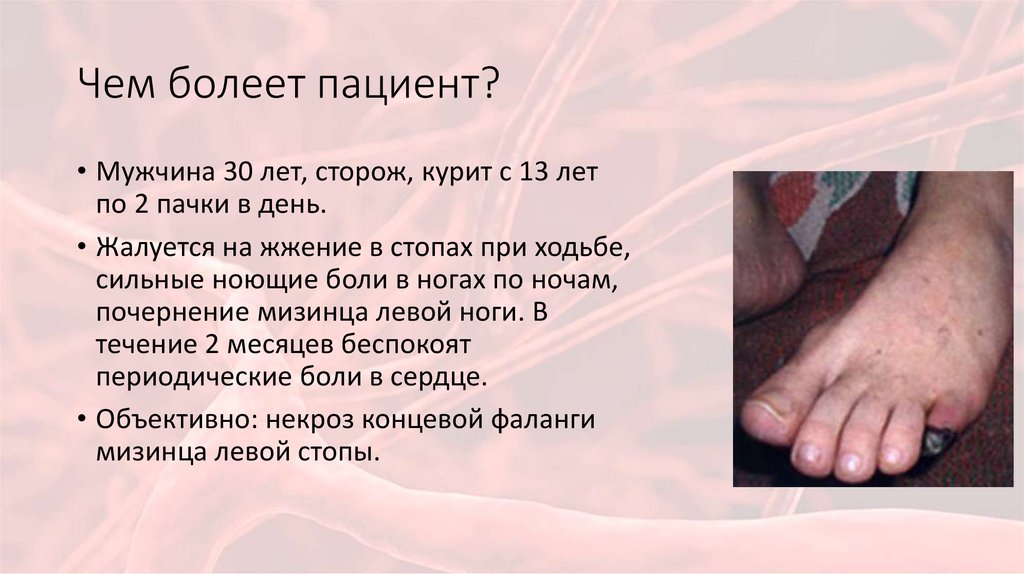 Чем болеет пациент?

• Мужчина 30 лет, сторож, курит с 13 лет по 2 пачки в день.

• Жалуется на жжение в стопах при ходьбе, сильные ноющие боли в ногах по ночам, почернение мизинца левой ноги. В течение 2 месяцев беспокоят периодические боли в сердце.

• Объективно: некроз концевой фаланги мизинца левой стопы.